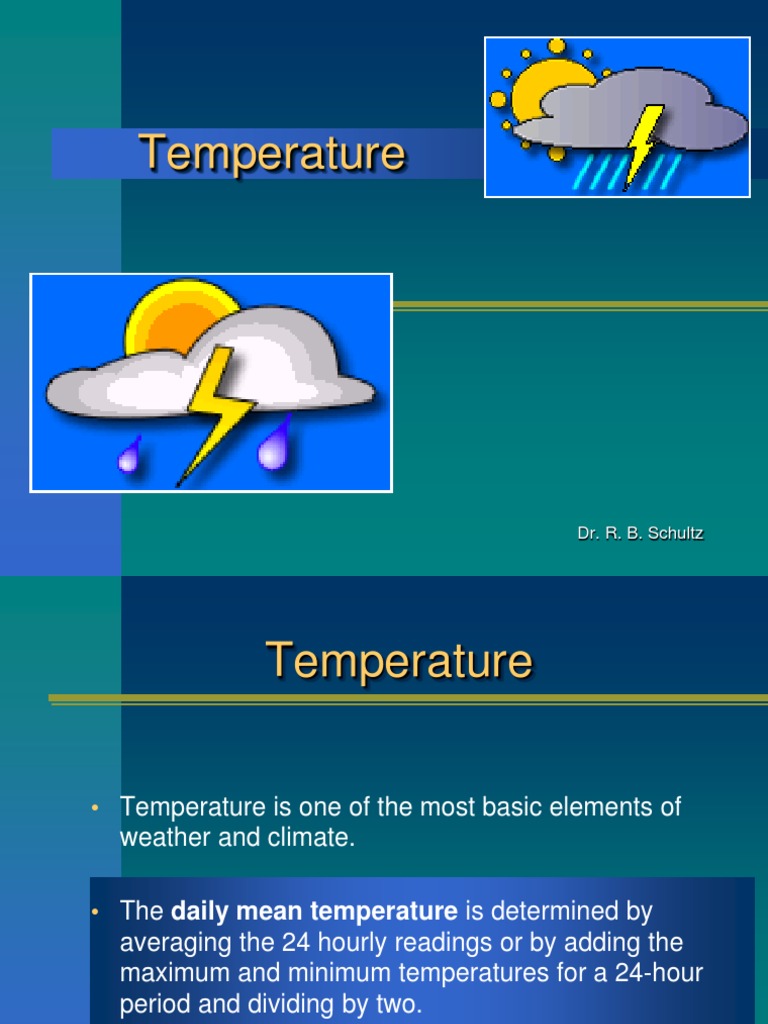 Temperature

Dr. R. B. Schultz

Temperature

• Temperature is one of the most basic elements of weather and climate.

• The daily mean temperature is determined by averaging the 24 hourly readings or by adding the maximum and minimum temperatures for a 24-hour period and dividing by two.